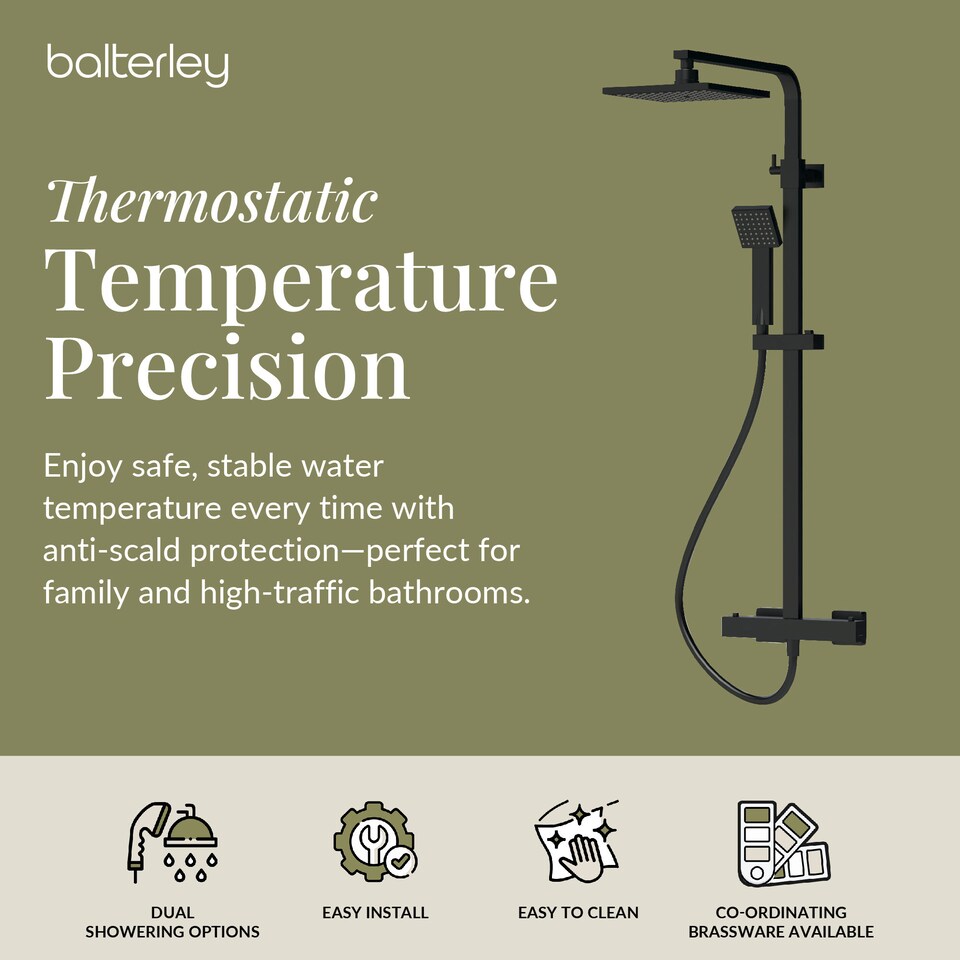 balterley

Thermostatic Temperature Precision

Enjoy safe, stable water temperature every time with anti-scald protection—perfect for family and high-traffic bathrooms.

DUAL SHOWERING OPTIONS

EASY INSTALL

EASY TO CLEAN

CO-ORDINATING BRASSWARE AVAILABLE